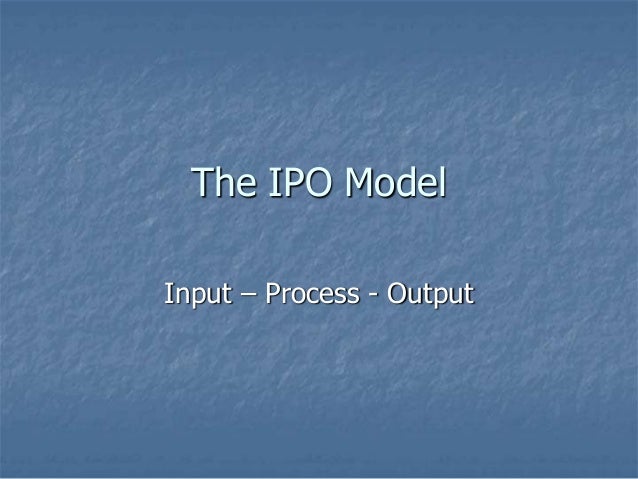 The IPO Model

Input – Process - Output